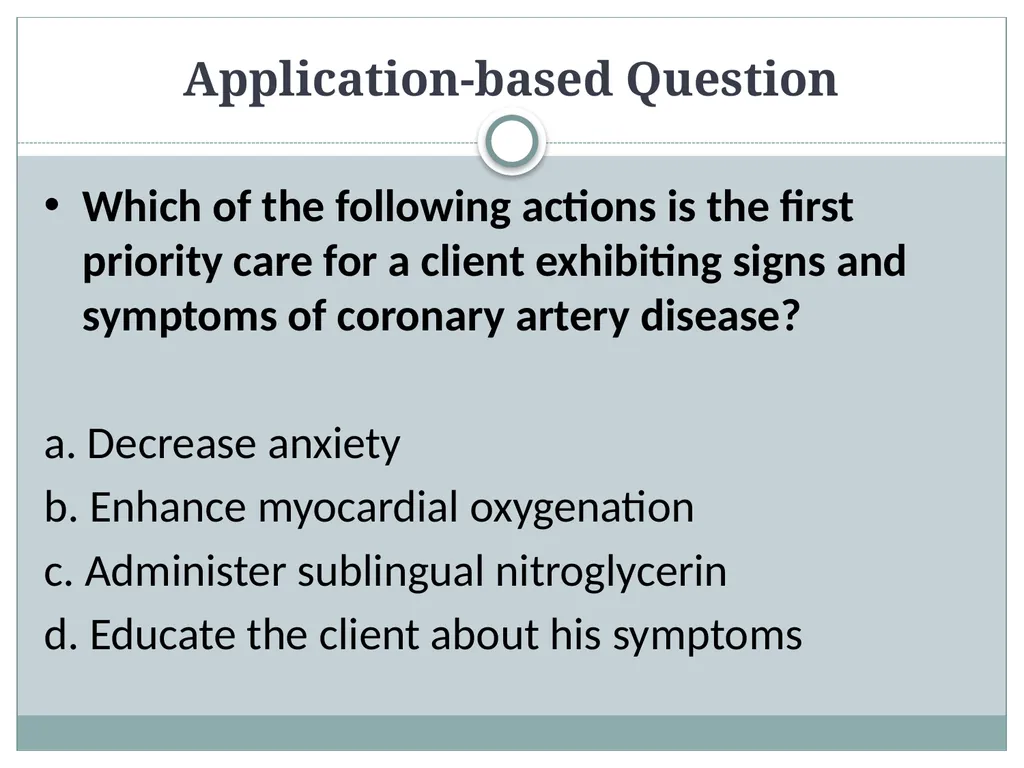 Application-based Question

• Which of the following actions is the first priority care for a client exhibiting signs and symptoms of coronary artery disease?

a. Decrease anxiety
b. Enhance myocardial oxygenation
c. Administer sublingual nitroglycerin
d. Educate the client about his symptoms